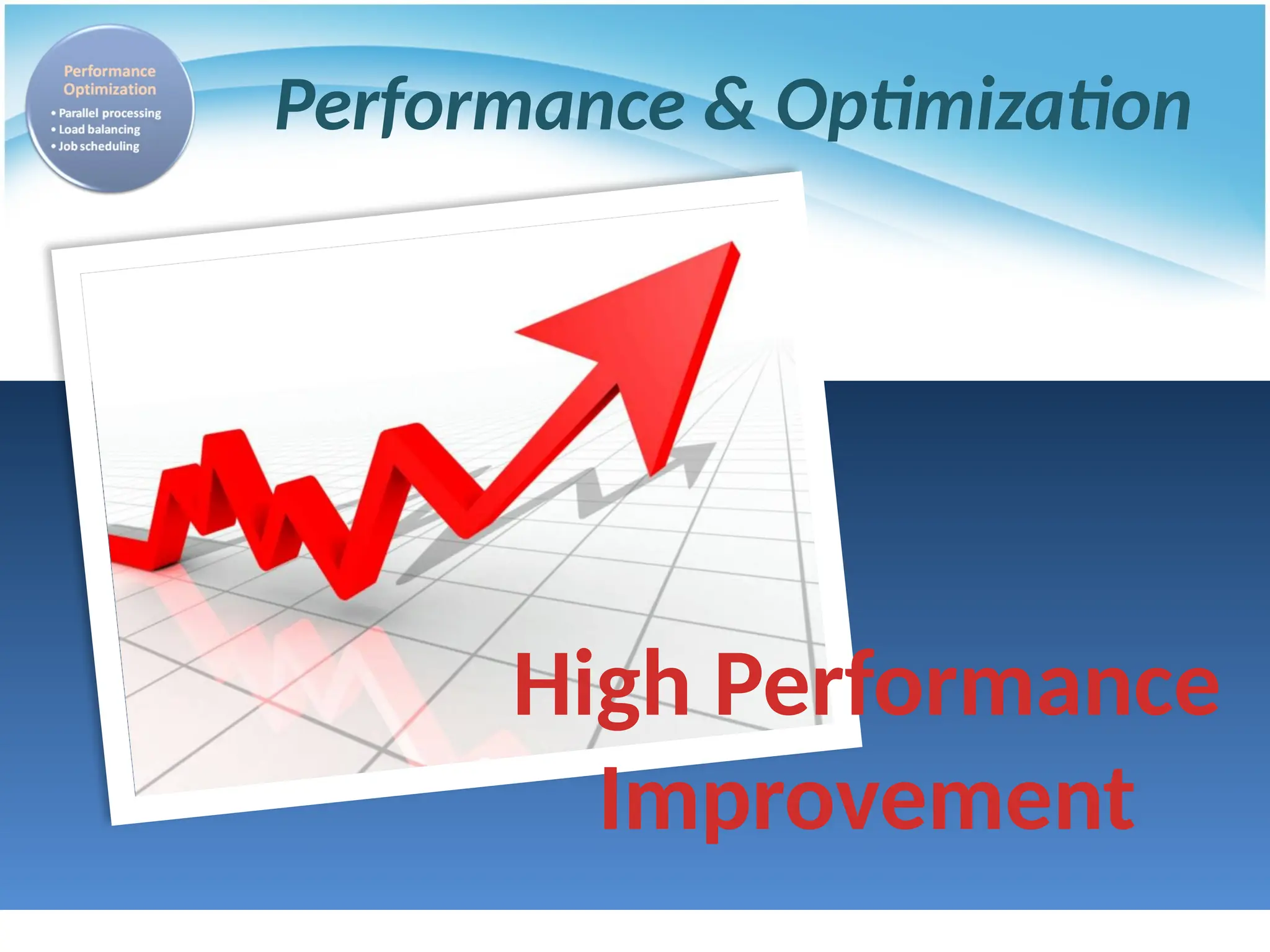 Performance Optimization

• Parallel processing
• Load balancing
• Job scheduling

Performance & Optimization

High Performance Improvement